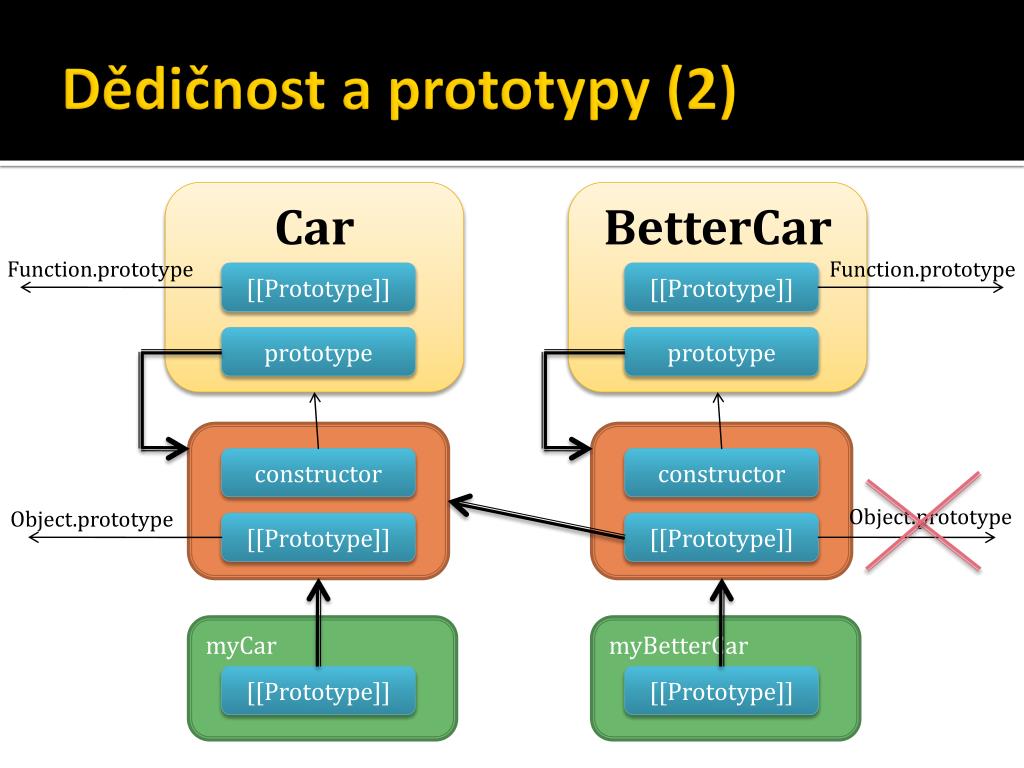 Dědičnost a prototypy (2)

Car

Function.prototype

[[Prototype]]

prototype

constructor

Object.prototype

[[Prototype]]

myCar

[[Prototype]]

BetterCar

[[Prototype]]

Function.prototype

prototype

constructor

[[Prototype]]

Object.prototype

myBetterCar

[[Prototype]]